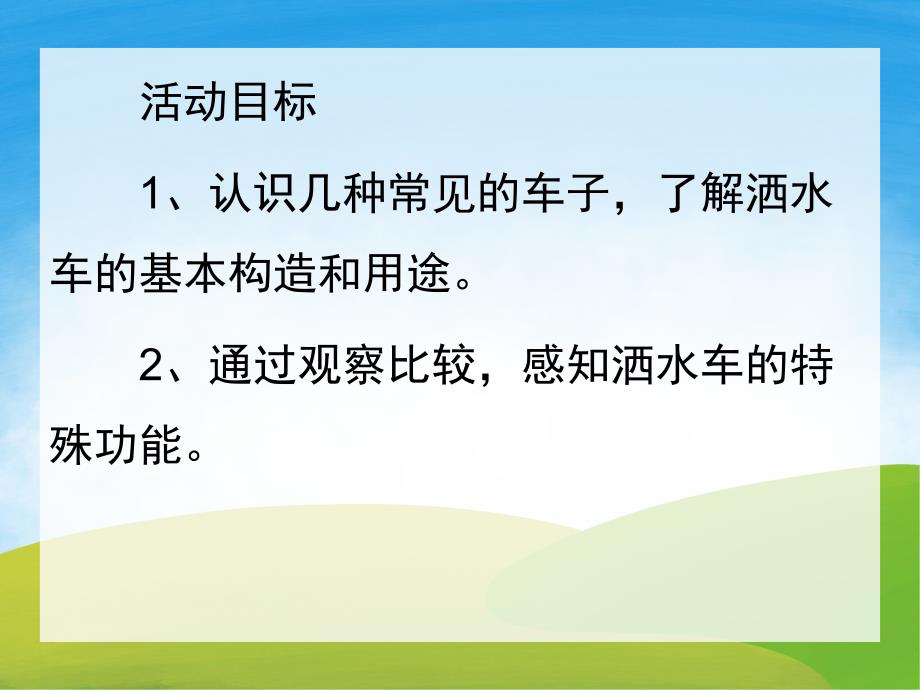 活动目标

1、认识几种常见的车子，了解洒水车的基本构造和用途。

2、通过观察比较，感知洒水车的特殊功能。